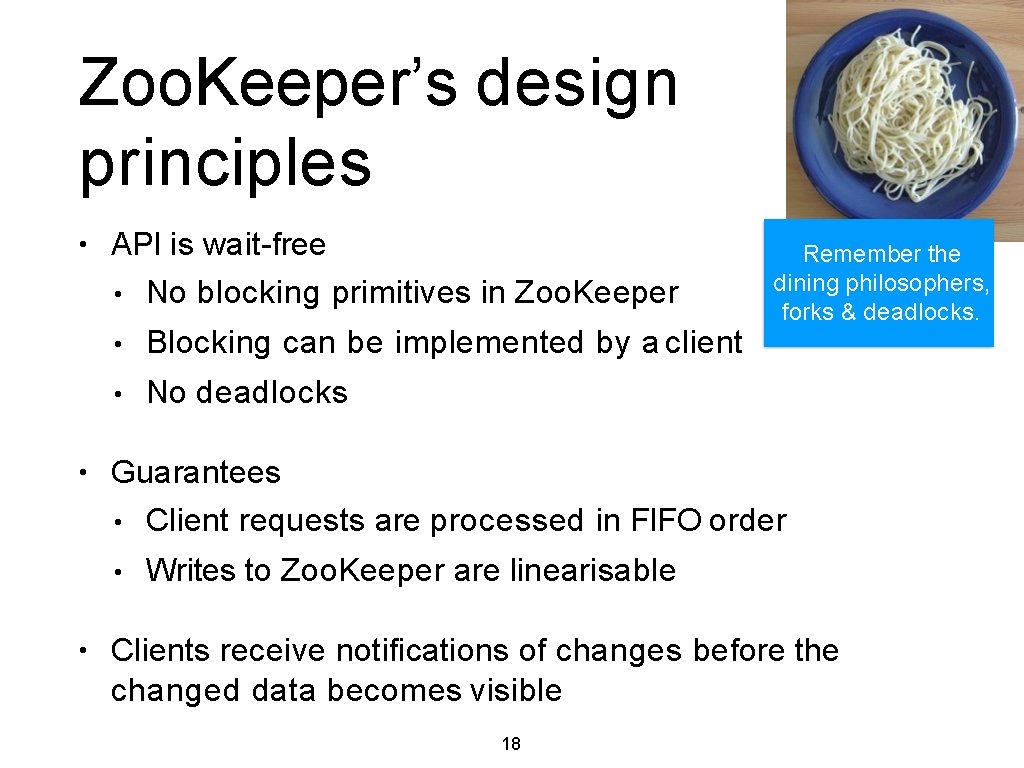 Zoo.Keeper’s design principles

• API is wait-free
  • No blocking primitives in Zoo.Keeper
  • Blocking can be implemented by a client
  • No deadlocks

Remember the dining philosophers, forks & deadlocks.

• Guarantees
  • Client requests are processed in FIFO order
  • Writes to Zoo.Keeper are linearisable

• Clients receive notifications of changes before the changed data becomes visible

18